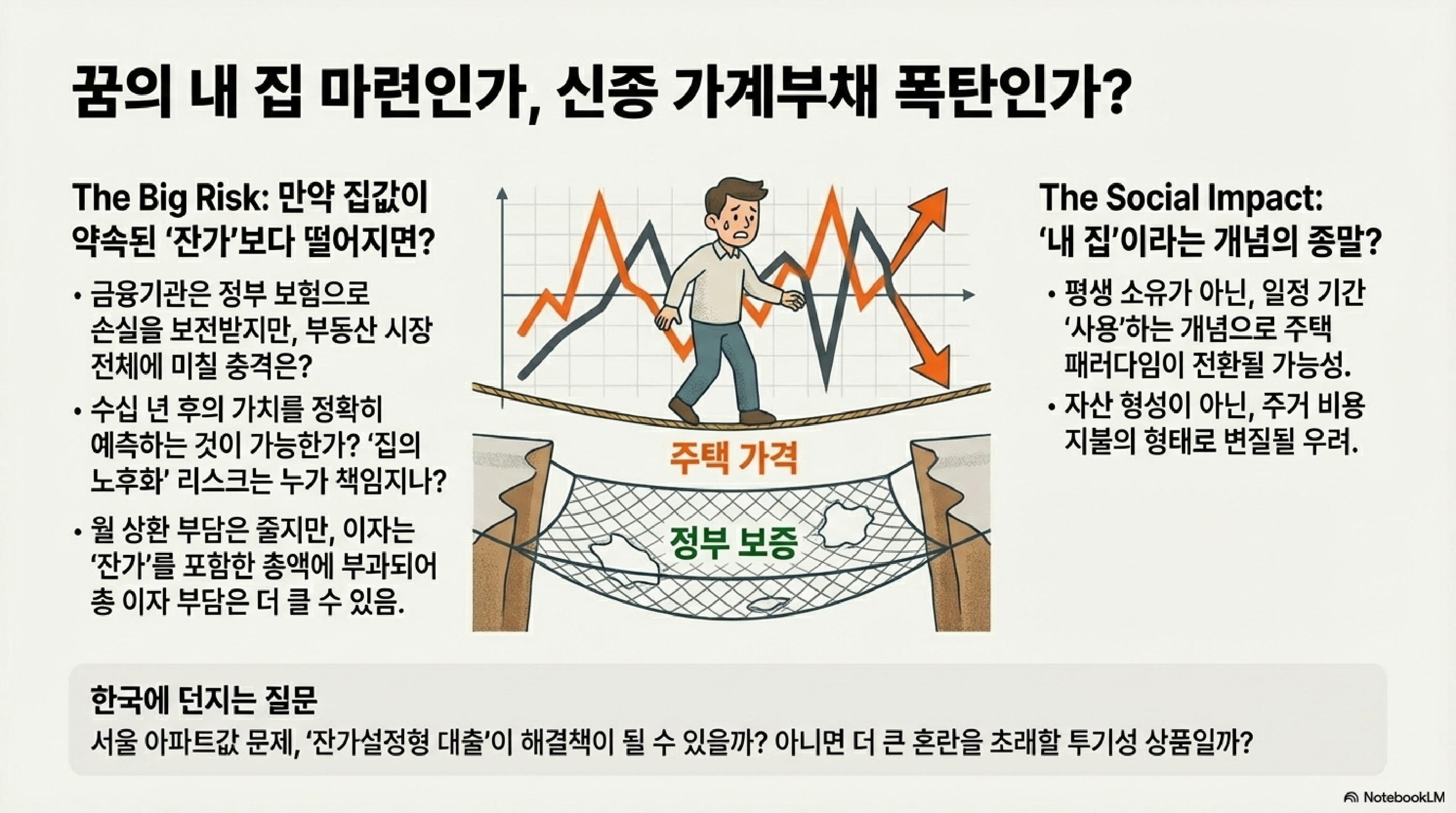 꿈의 내 집 마련인가, 신종 가계부채 폭탄인가?

The Big Risk: 만약 집값이 약속된 '잔가'보다 떨어지면?

• 금융기관은 정부 보험으로 손실을 보전받지만, 부동산 시장 전체에 미칠 충격은?

• 수십 년 후의 가치를 정확히 예측하는 것이 가능한가? '집의 노후화' 리스크는 누가 책임지나?

• 월 상환 부담은 줄지만, 이자는 '잔가'를 포함한 총액에 부과되어 총 이자 부담은 더 클 수 있음.

주택 가격

정부 보증

The Social Impact: '내 집'이라는 개념의 종말?

• 평생 소유가 아닌, 일정 기간 '사용'하는 개념으로 주택 패러다임이 전환될 가능성.

• 자산 형성이 아닌, 주거 비용 지불의 형태로 변질될 우려.

한국에 던지는 질문

서울 아파트값 문제, '잔가설정형 대출'이 해결책이 될 수 있을까? 아니면 더 큰 혼란을 초래할 투기성 상품일까?

NotebookLM